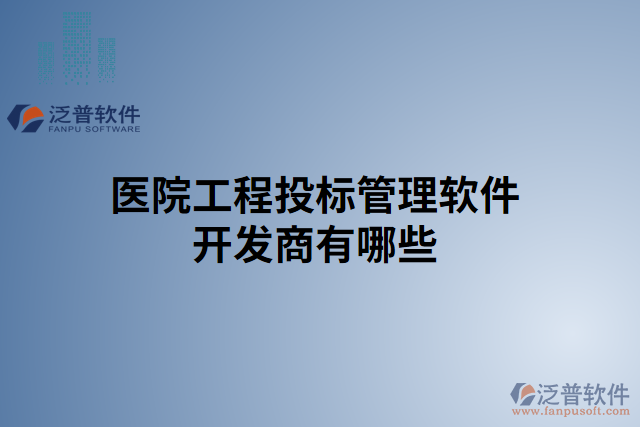 泛普软件
FANPU SOFTWARE

医院工程投标管理软件开发商有哪些

泛普软件
www.fanpusoft.com